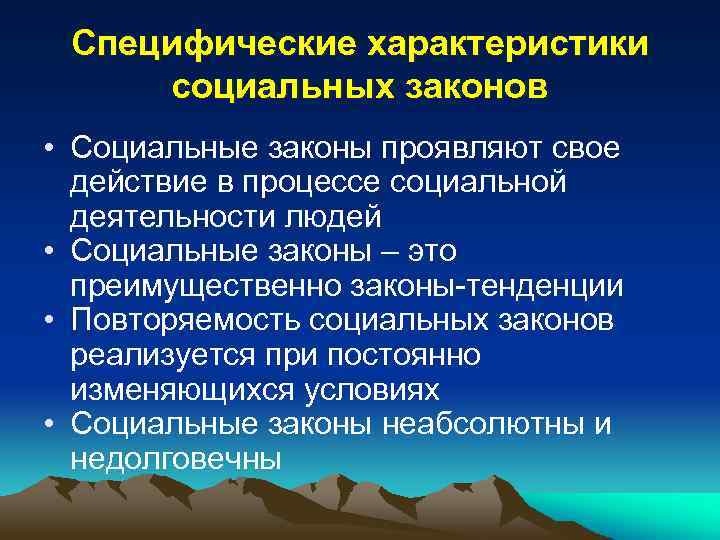 Специфические характеристики социальных законов

• Социальные законы проявляют свое действие в процессе социальной деятельности людей
• Социальные законы – это преимущественно законы-тенденции
• Повторяемость социальных законов реализуется при постоянно изменяющихся условиях
• Социальные законы неабсолютны и недолговечны